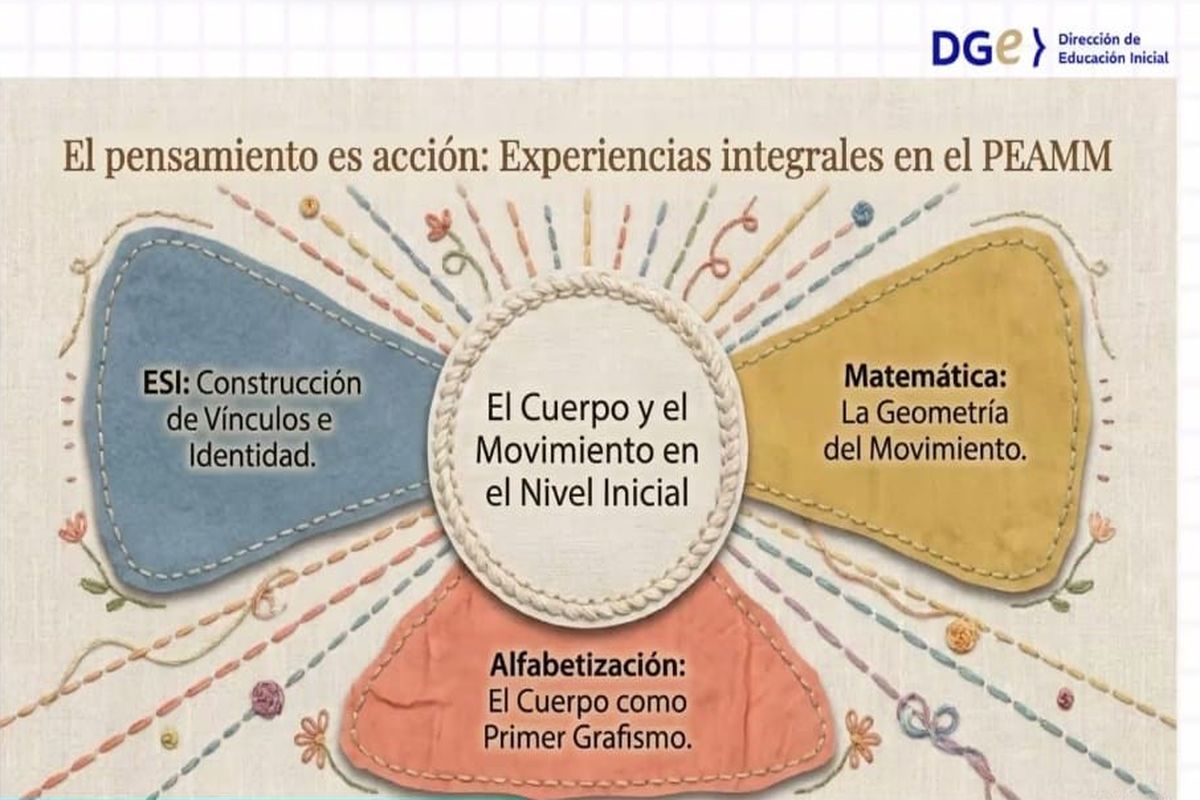 DGe Dirección de Educación Inicial

El pensamiento es acción: Experiencias integrales en el PEAMM

ESI: Construcción de Vínculos e Identidad.

El Cuerpo y el Movimiento en el Nivel Inicial

Matemática: La Geometría del Movimiento.

Alfabetización: El Cuerpo como Primer Grafismo.